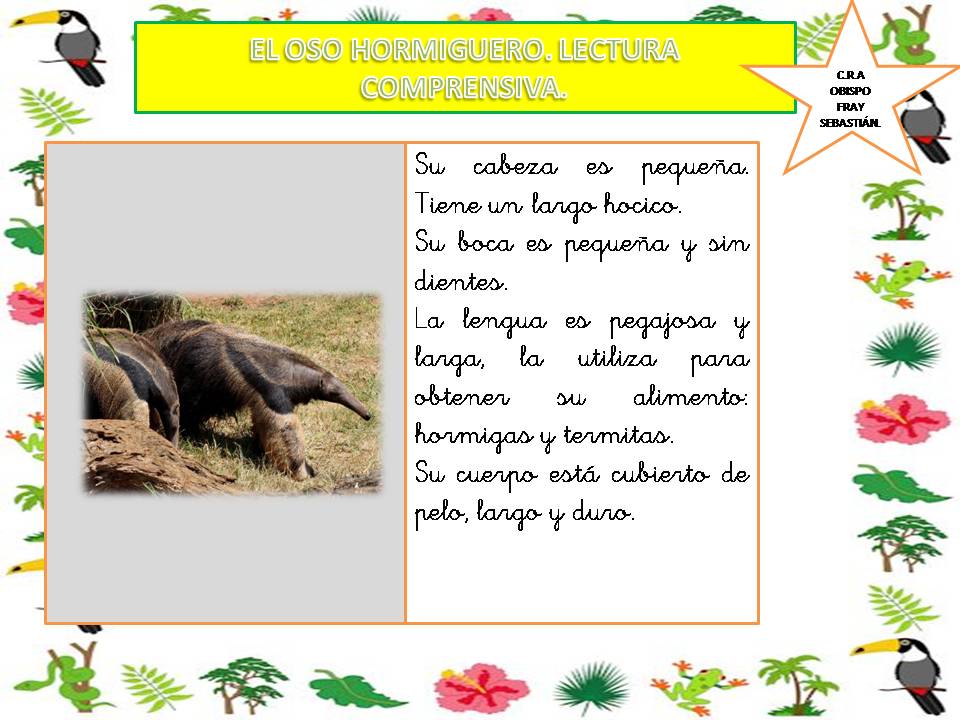 EL OSO HORMIGUERO. LECTURA COMPRENSIVA.

C.R.A
OBISPO
FRAY
SEBASTIÁN.

Su cabeza es pequeña. Tiene un largo hocico.
Su boca es pequeña y sin dientes.
La lengua es pegajosa y larga, la utiliza para obtener su alimento: hormigas y termitas.
Su cuerpo está cubierto de pelo, largo y duro.